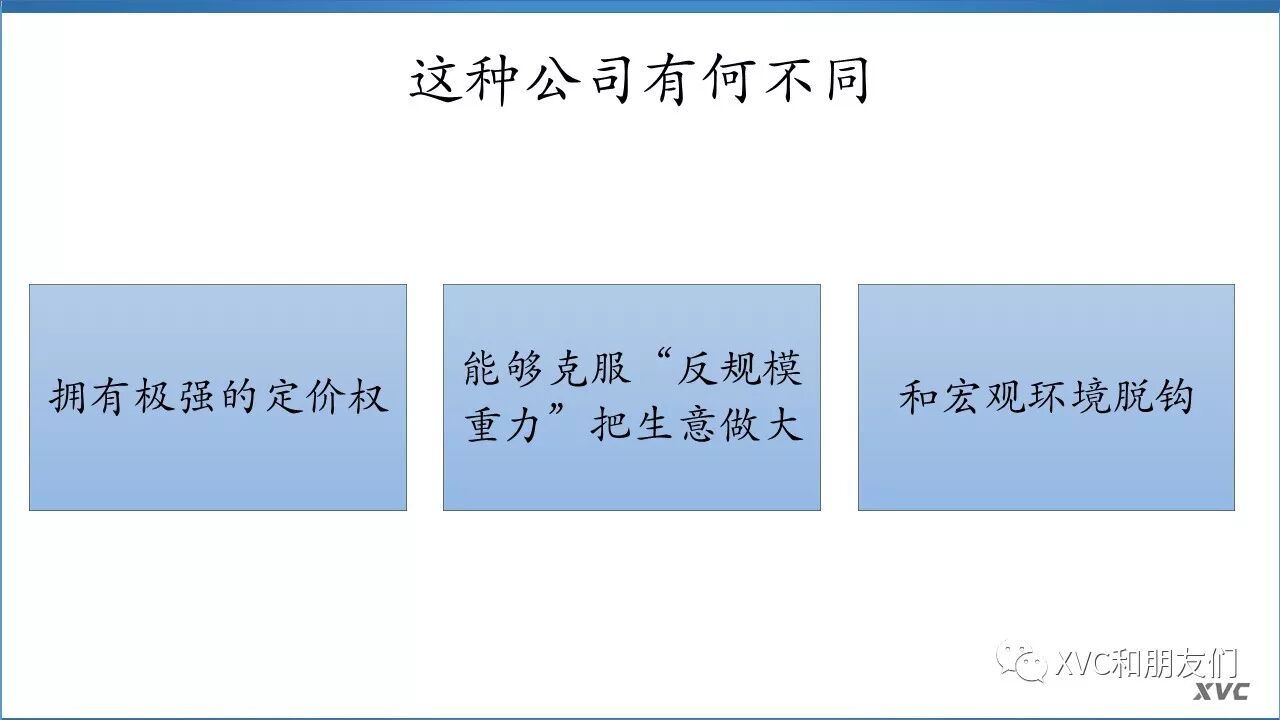 这种公司有何不同

拥有极强的定价权

能够克服“反规模重力”把生意做大

和宏观环境脱钩

XVC和朋友们
XVC